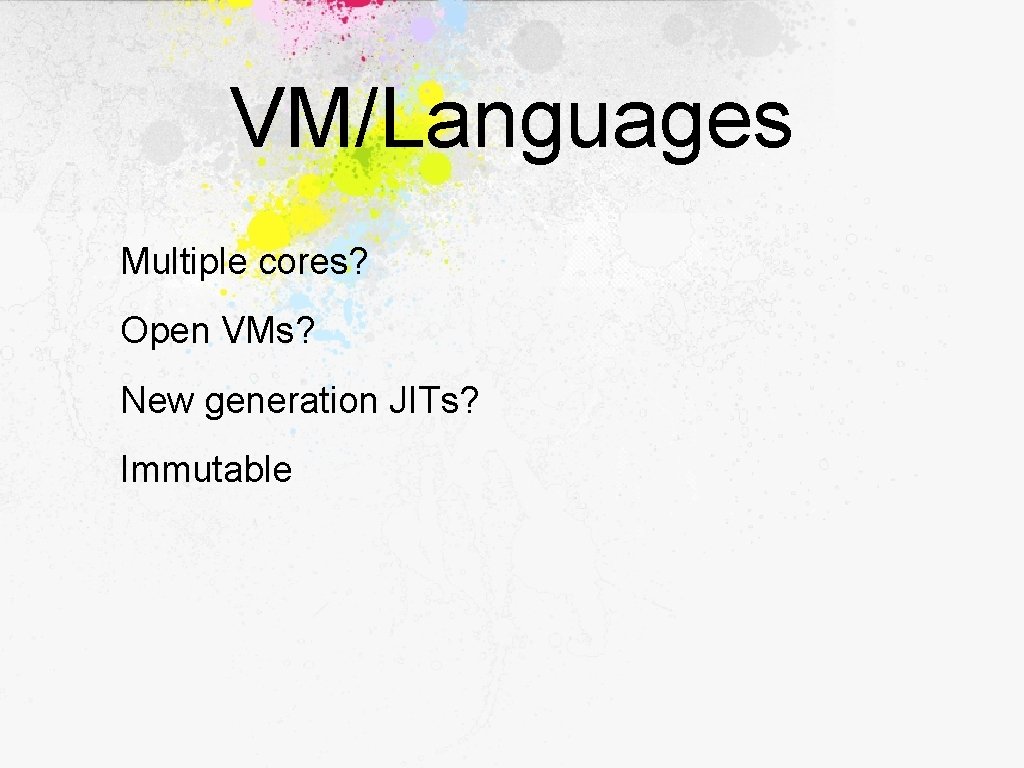 VM/Languages

Multiple cores?

Open VMs?

New generation JITs?

Immutable